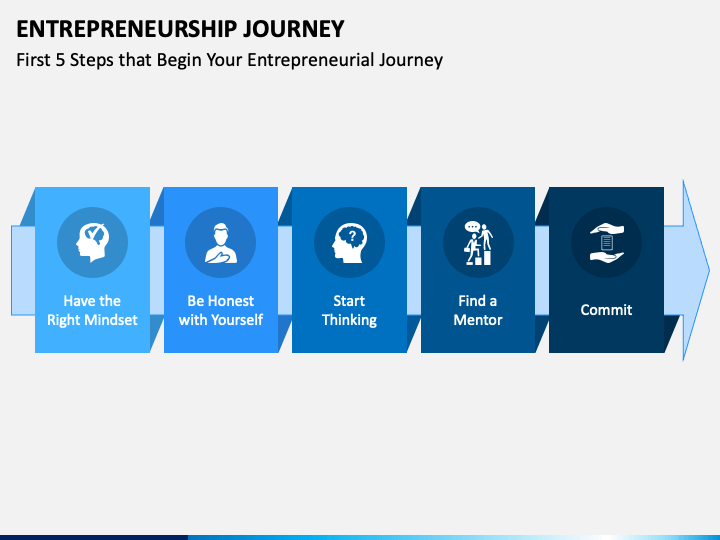 ENTREPRENEURSHIP JOURNEY

First 5 Steps that Begin Your Entrepreneurial Journey

Have the Right Mindset

Be Honest with Yourself

Start Thinking

Find a Mentor

Commit